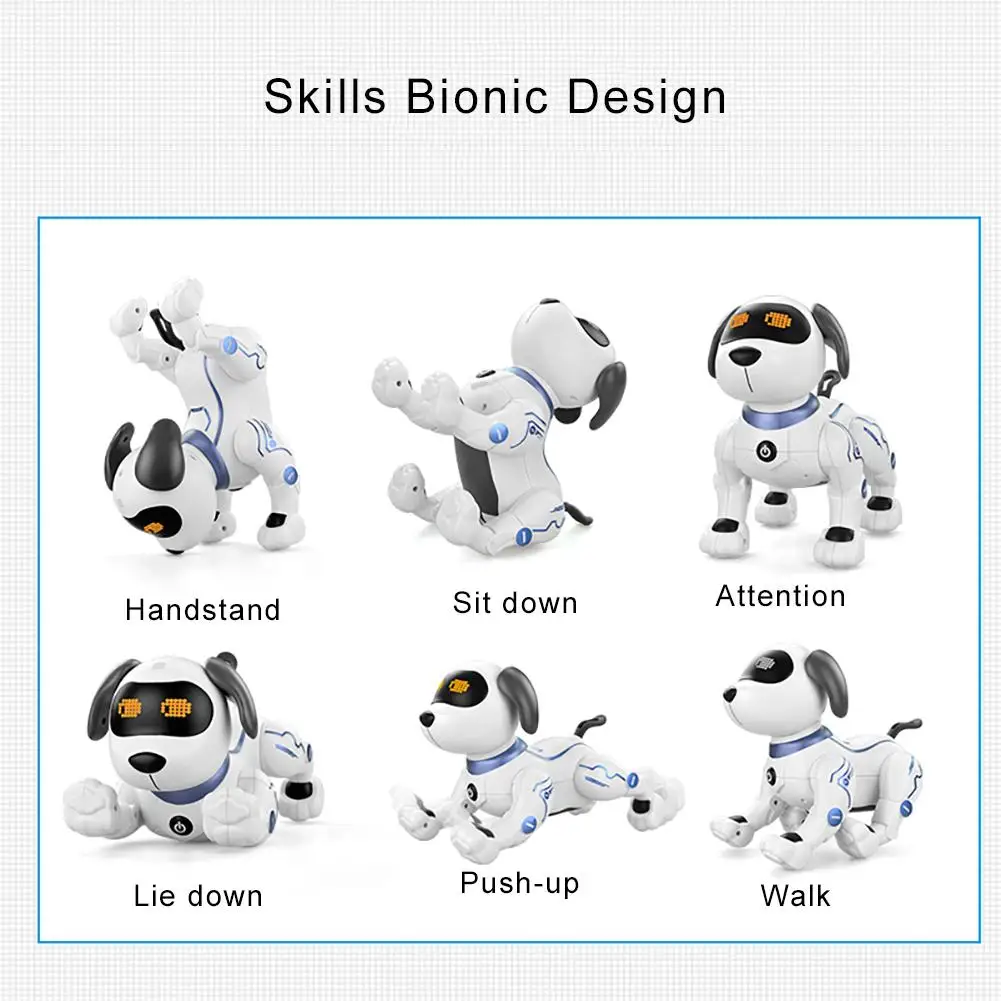 Skills Bionic Design

Handstand

Sit down

Attention

Lie down

Push-up

Walk